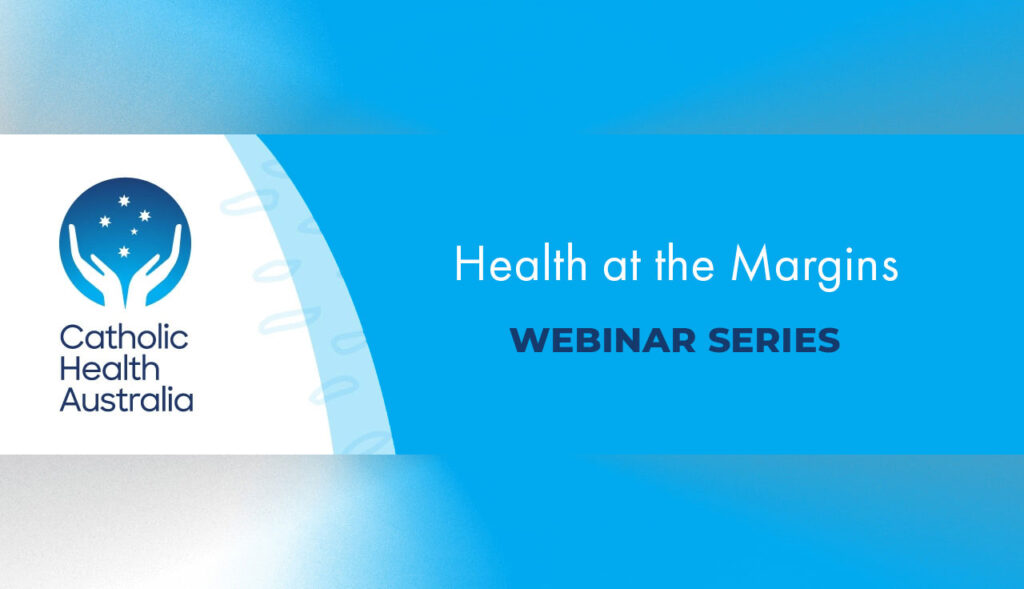 Catholic Health Australia

Health at the Margins

WEBINAR SERIES